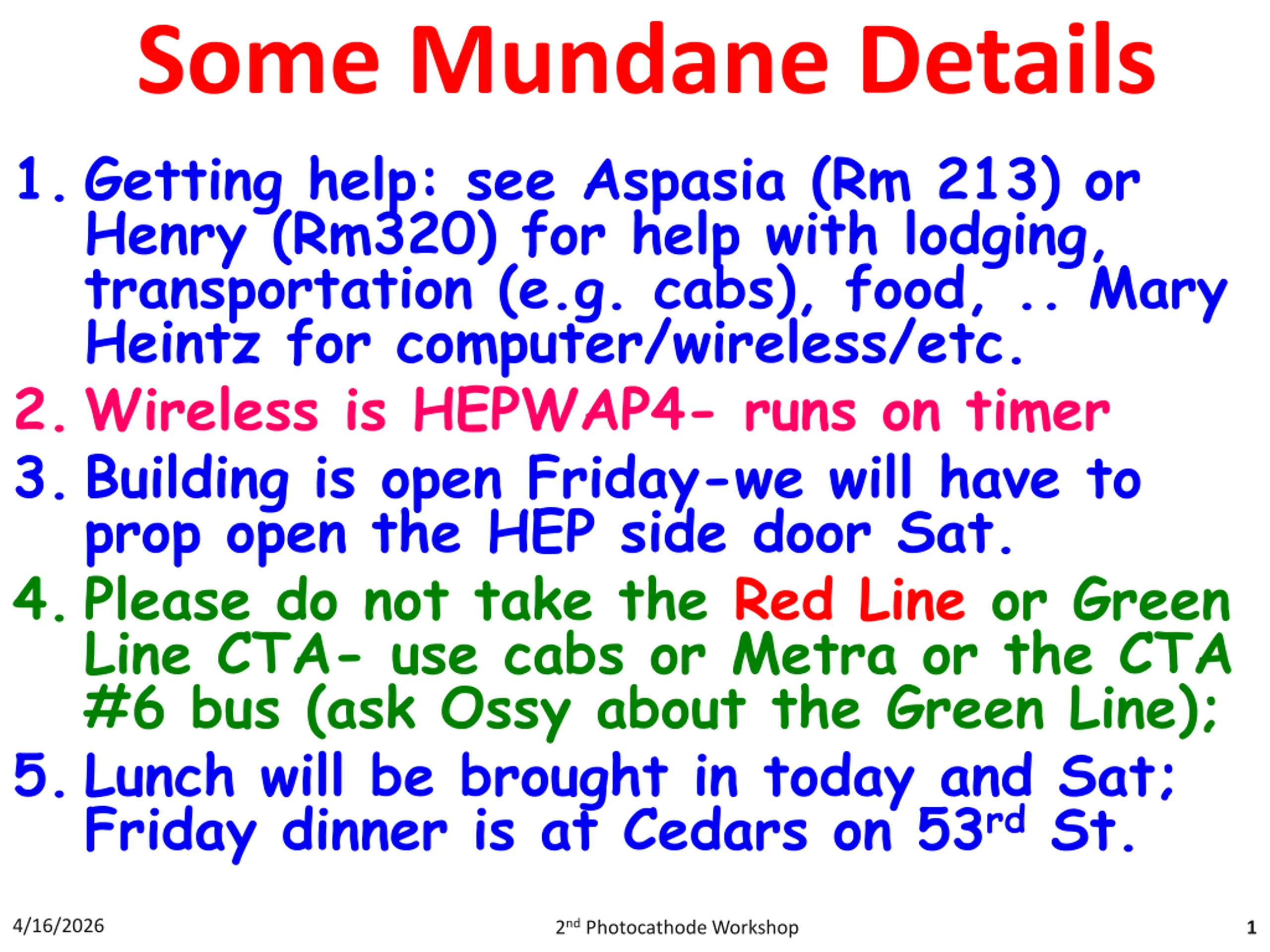 Some Mundane Details

1. Getting help: see Aspasia (Rm 213) or Henry (Rm320) for help with lodging, transportation (e.g. cabs), food, .. Mary Heintz for computer/wireless/etc.
2. Wireless is HEPWAP4- runs on timer
3. Building is open Friday-we will have to prop open the HEP side door Sat.
4. Please do not take the Red Line or Green Line CTA- use cabs or Metra or the CTA #6 bus (ask Ossy about the Green Line);
5. Lunch will be brought in today and Sat; Friday dinner is at Cedars on 53$^{rd}$ St.

4/16/2026

2$^{nd}$ Photocathode Workshop

1